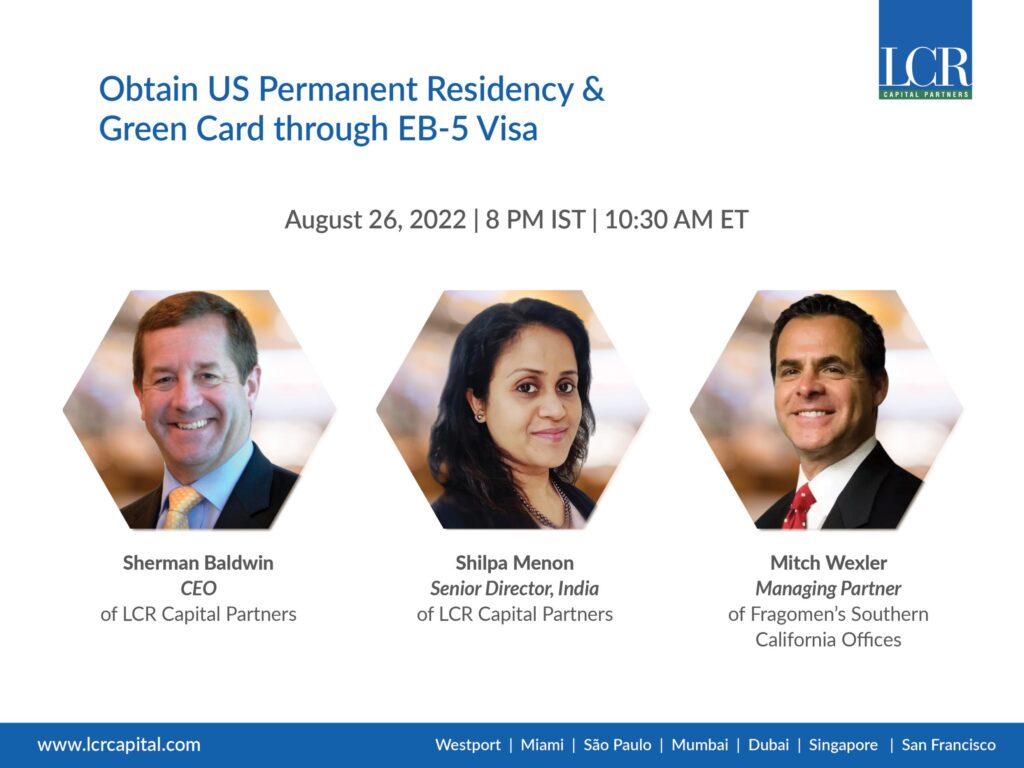 LCR
CAPITAL PARTNERS

Obtain US Permanent Residency & Green Card through EB-5 Visa

August 26, 2022 | 8 PM IST | 10:30 AM ET

Sherman Baldwin
CEO
of LCR Capital Partners

Shilpa Menon
Senior Director, India
of LCR Capital Partners

Mitch Wexler
Managing Partner
of Fragomen's Southern California Offices

www.lcrcapital.com

Westport | Miami | São Paulo | Mumbai | Dubai | Singapore | San Francisco